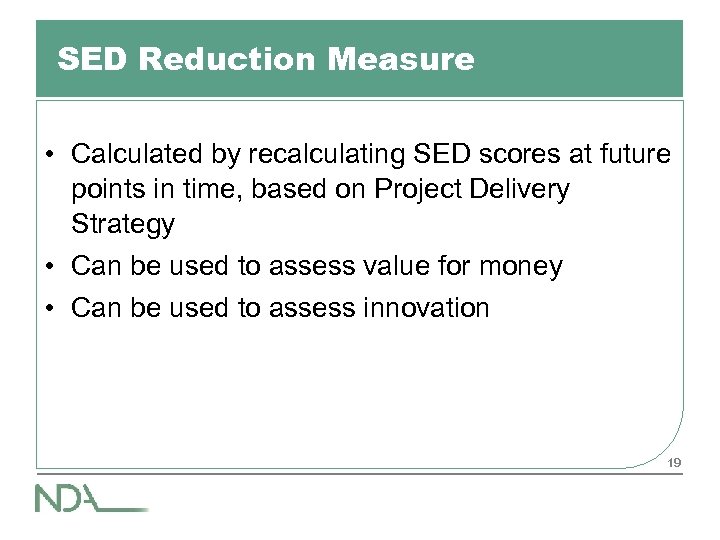 SED Reduction Measure

• Calculated by recalculating SED scores at future points in time, based on Project Delivery Strategy
• Can be used to assess value for money
• Can be used to assess innovation

19

NDA